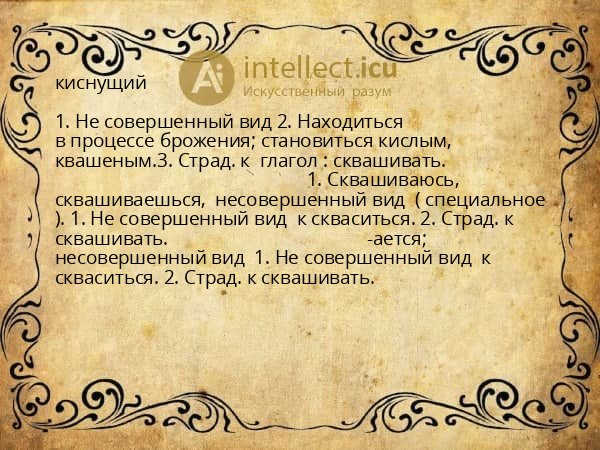 Ai intellect.icu
Искусственный разум

киснущий

1. Не совершенный вид 2. Находиться в процессе брожения; становиться кислым, квашеным.3. Страд. к глагол : сквашивать. 1. Сквашиваюсь, сквашиваешься, несовершенный вид ( специальное ). 1. Не совершенный вид к скваситься. 2. Страд. к сквашивать. -ается; несовершенный вид 1. Не совершенный вид к скваситься. 2. Страд. к сквашивать.